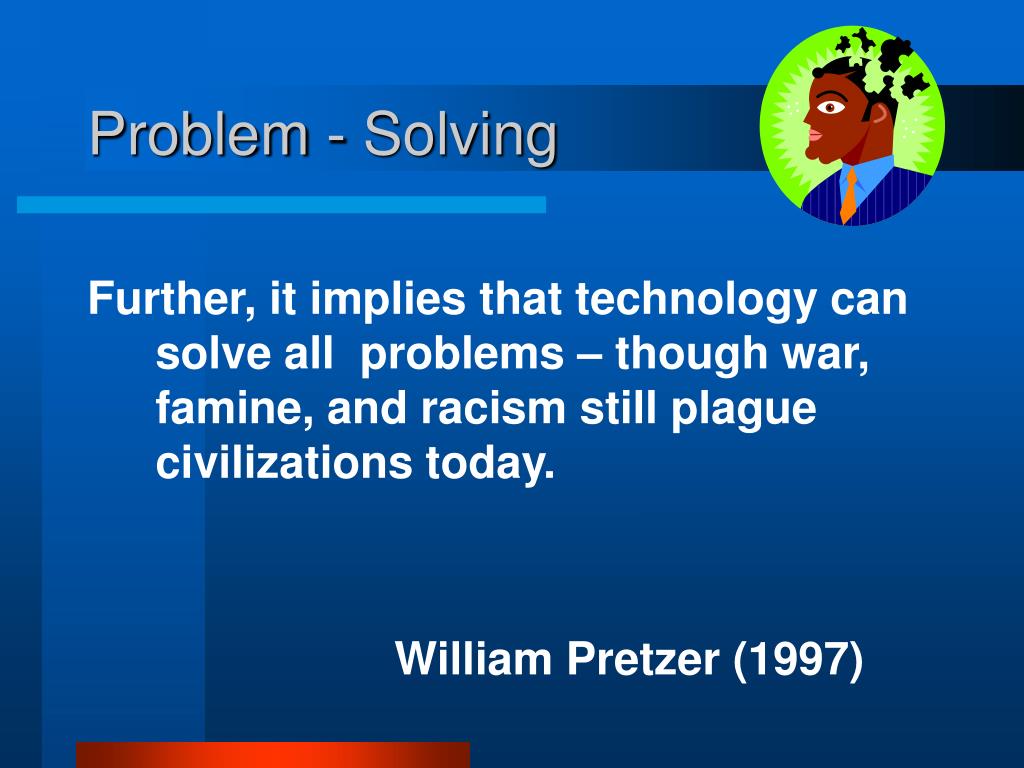 Problem - Solving

Further, it implies that technology can solve all problems – though war, famine, and racism still plague civilizations today.

William Pretzer (1997)